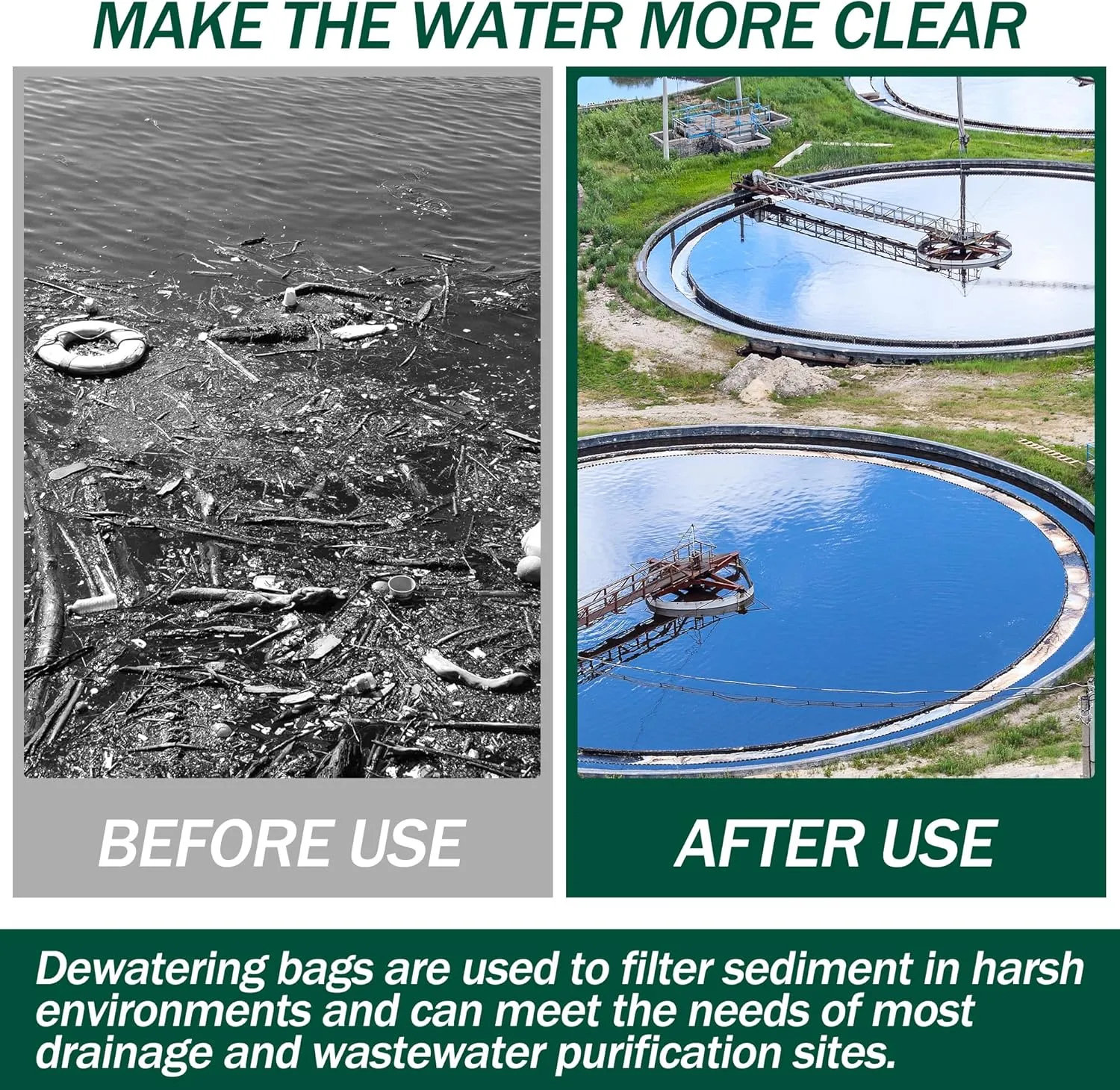 MAKE THE WATER MORE CLEAR

BEFORE USE

AFTER USE

Dewatering bags are used to filter sediment in harsh environments and can meet the needs of most drainage and wastewater purification sites.